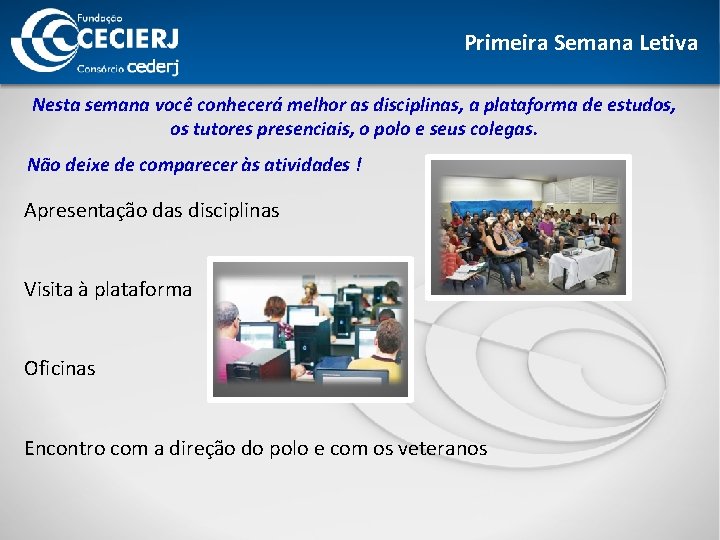 Fundação CECIERJ Consórcio cederj

Primeira Semana Letiva

Nesta semana você conhecerá melhor as disciplinas, a plataforma de estudos, os tutores presenciais, o polo e seus colegas.

Não deixe de comparecer às atividades !

Apresentação das disciplinas

Visita à plataforma

Oficinas

Encontro com a direção do polo e com os veteranos